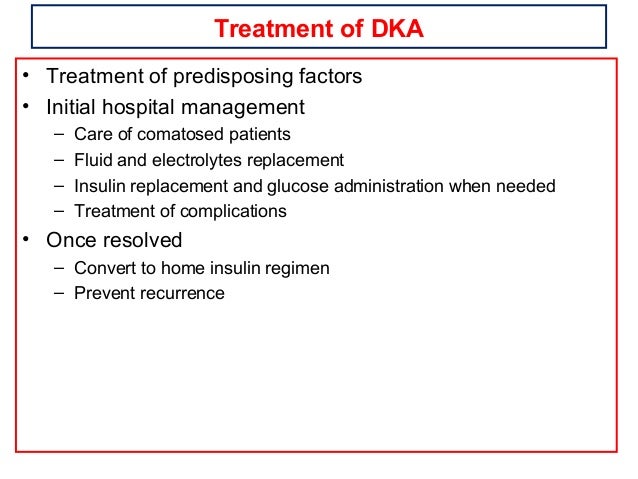 Treatment of DKA

• Treatment of predisposing factors
• Initial hospital management
– Care of comatosed patients
– Fluid and electrolytes replacement
– Insulin replacement and glucose administration when needed
– Treatment of complications
• Once resolved
– Convert to home insulin regimen
– Prevent recurrence